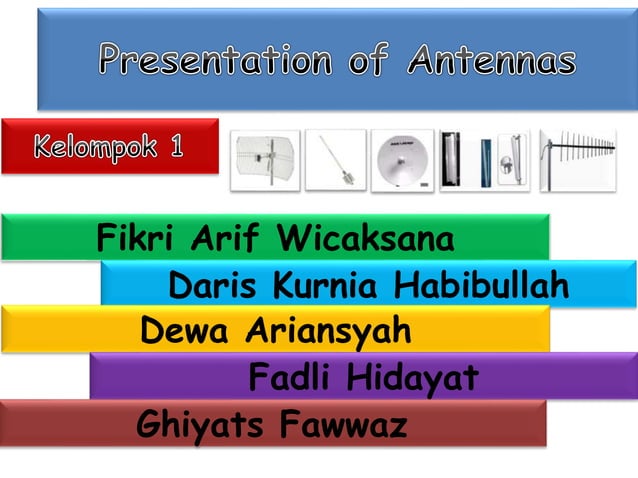 Presentation of Antennas

Kelompok 1

Fikri Arif Wicaksana

Daris Kurnia Habibullah

Dewa Ariansyah

Fadli Hidayat

Ghiyats Fawwaz